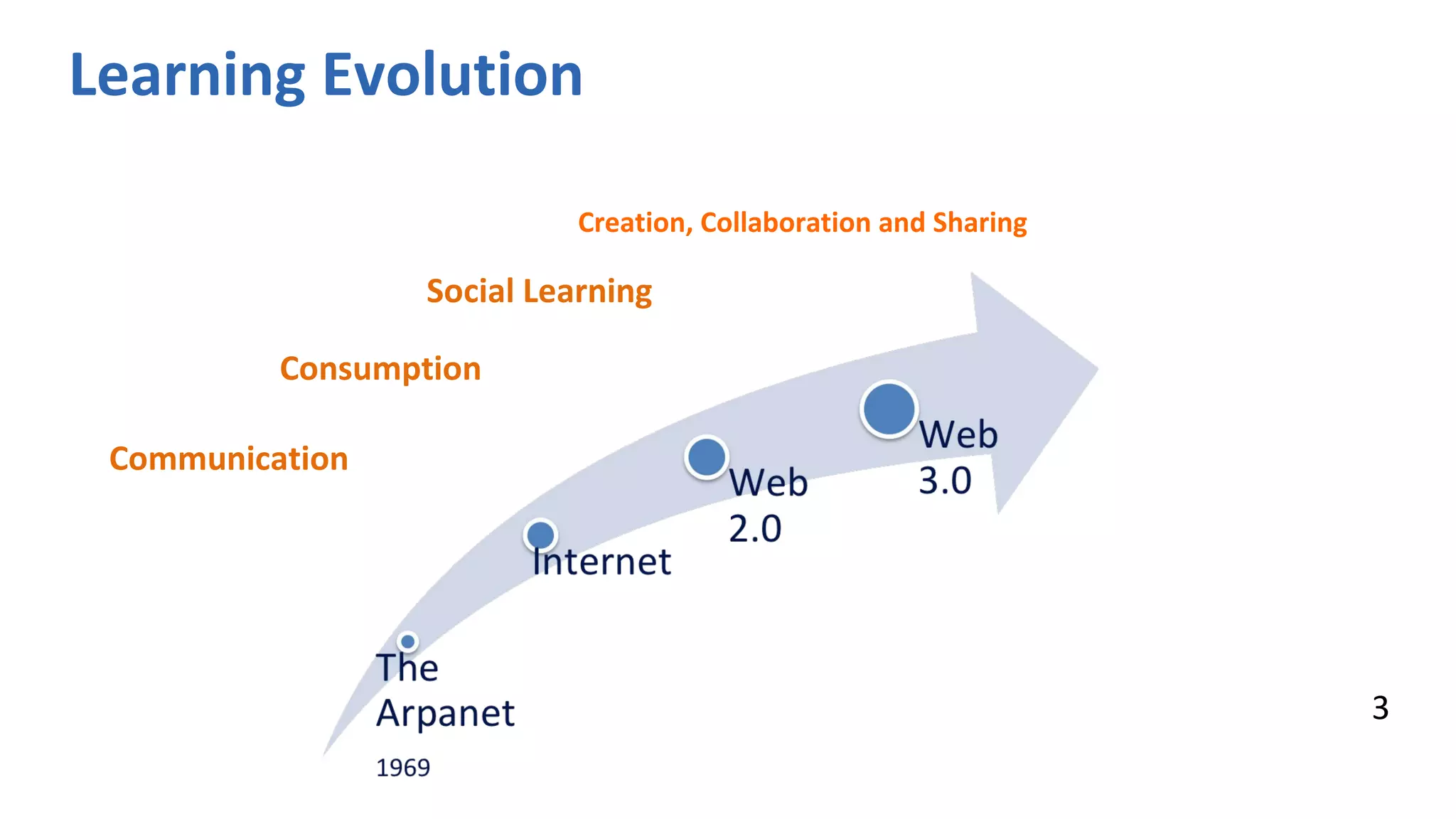 Learning Evolution

Creation, Collaboration and Sharing

Social Learning

Consumption

Communication

Web 3.0

Web 2.0

Internet

The Arpanet

1969

3